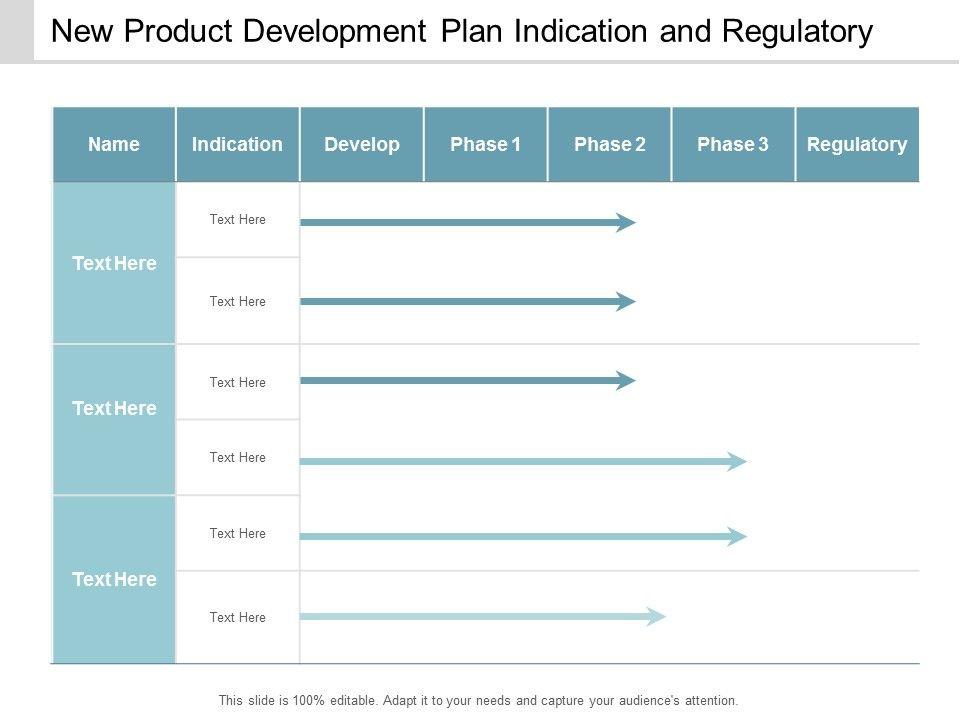 New Product Development Plan Indication and Regulatory

| Name | Indication | Develop | Phase 1 | Phase 2 | Phase 3 | Regulatory |
|---|---|---|---|---|---|---|
| Text Here | Text Here | | | | | |
| | Text Here | | | | | |
| Text Here | Text Here | | | | | |
| | Text Here | | | | | |
| Text Here | Text Here | | | | | |
| | Text Here | | | | | |

This slide is 100% editable. Adapt it to your needs and capture your audience's attention.